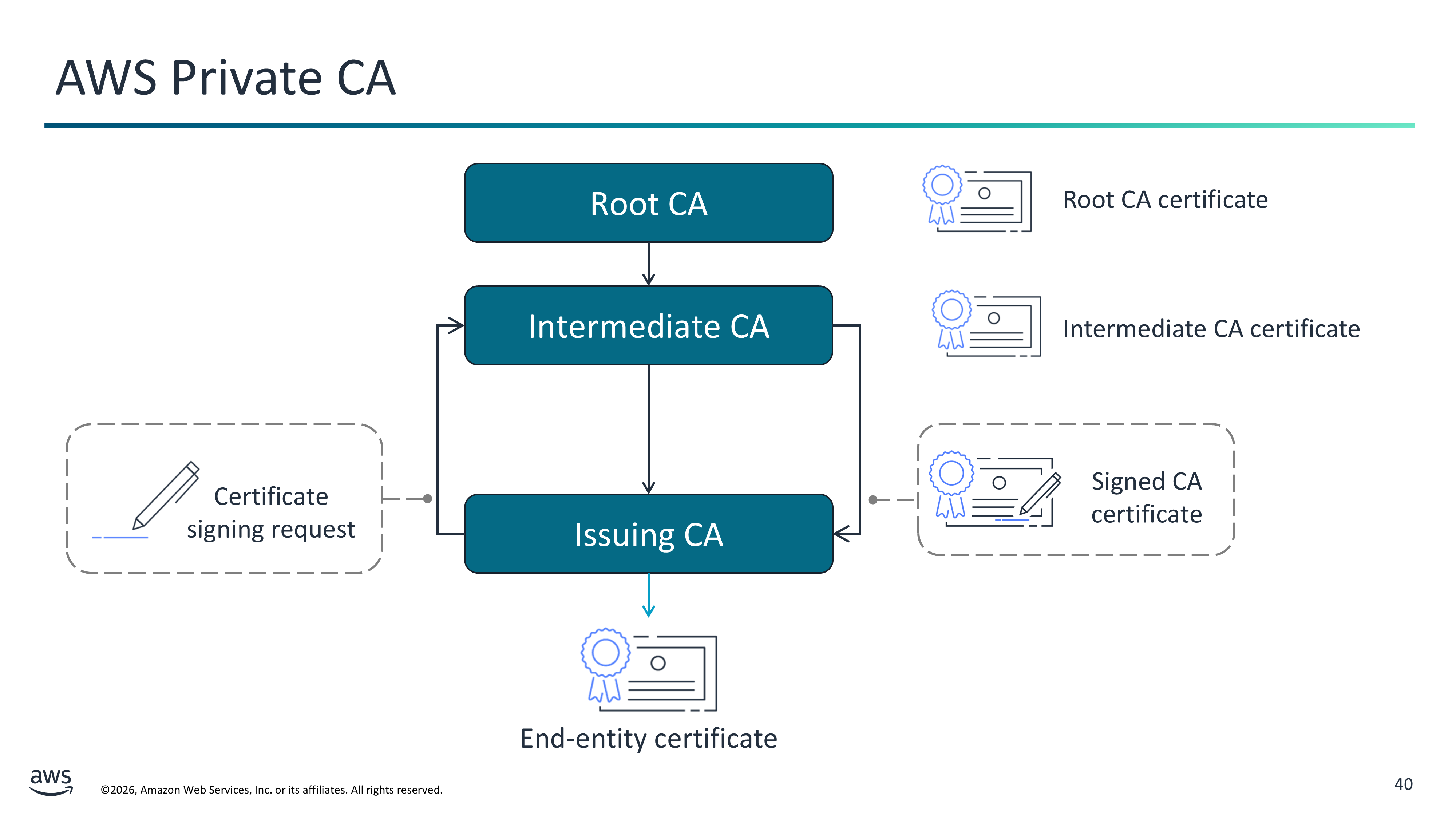 AWS Private CA

Root CA

Root CA certificate

Intermediate CA

Intermediate CA certificate

Certificate signing request

Issuing CA

Signed CA certificate

End-entity certificate

aws

©2026, Amazon Web Services, Inc. or its affiliates. All rights reserved.

40